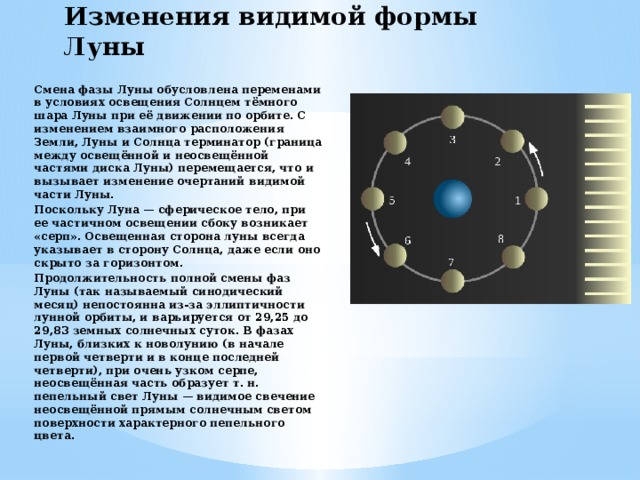 Изменения видимой формы Луны

Смена фазы Луны обусловлена переменами в условиях освещения Солнцем тёмного шара Луны при её движении по орбите. С изменением взаимного расположения Земли, Луны и Солнца терминатор (граница между освещённой и неосвещённой частями диска Луны) перемещается, что и вызывает изменение очертаний видимой части Луны.

Поскольку Луна — сферическое тело, при ее частичном освещении сбоку возникает «серп». Освещенная сторона луны всегда указывает в сторону Солнца, даже если оно скрыто за горизонтом.

Продолжительность полной смены фаз Луны (так называемый синодический месяц) непостоянна из-за эллиптичности лунной орбиты, и варьируется от 29,25 до 29,83 земных солнечных суток. В фазах Луны, близких к новолунию (в начале первой четверти и в конце последней четверти), при очень узком серпе, неосвещённая часть образует т. н. пепельный свет Луны — видимое свечение неосвещённой прямым солнечным светом поверхности характерного пепельного цвета.

3
4
2
5
1
6
8
7